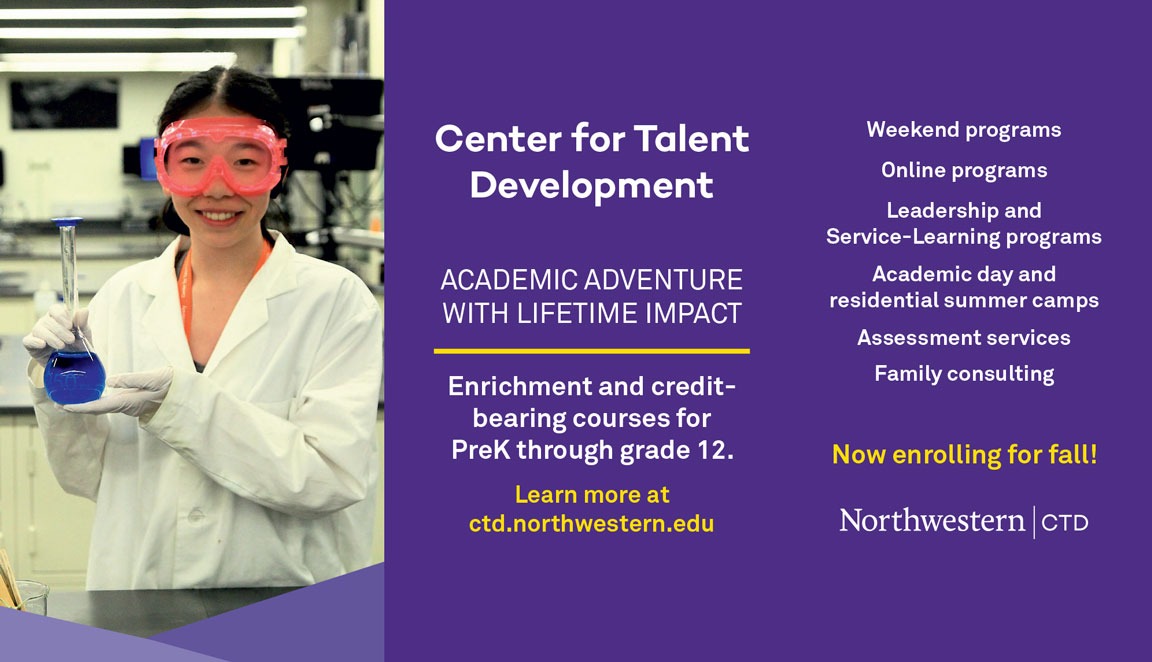 Center for Talent Development

ACADEMIC ADVENTURE WITH LIFETIME IMPACT

Enrichment and credit-bearing courses for PreK through grade 12.

Learn more at ctd.northwestern.edu

Weekend programs

Online programs

Leadership and Service-Learning programs

Academic day and residential summer camps

Assessment services

Family consulting

Now enrolling for fall!

Northwestern | CTD